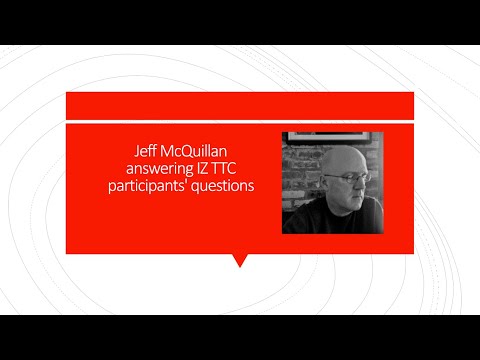 Jeff McQuillan answering IZ TTC participants' questions